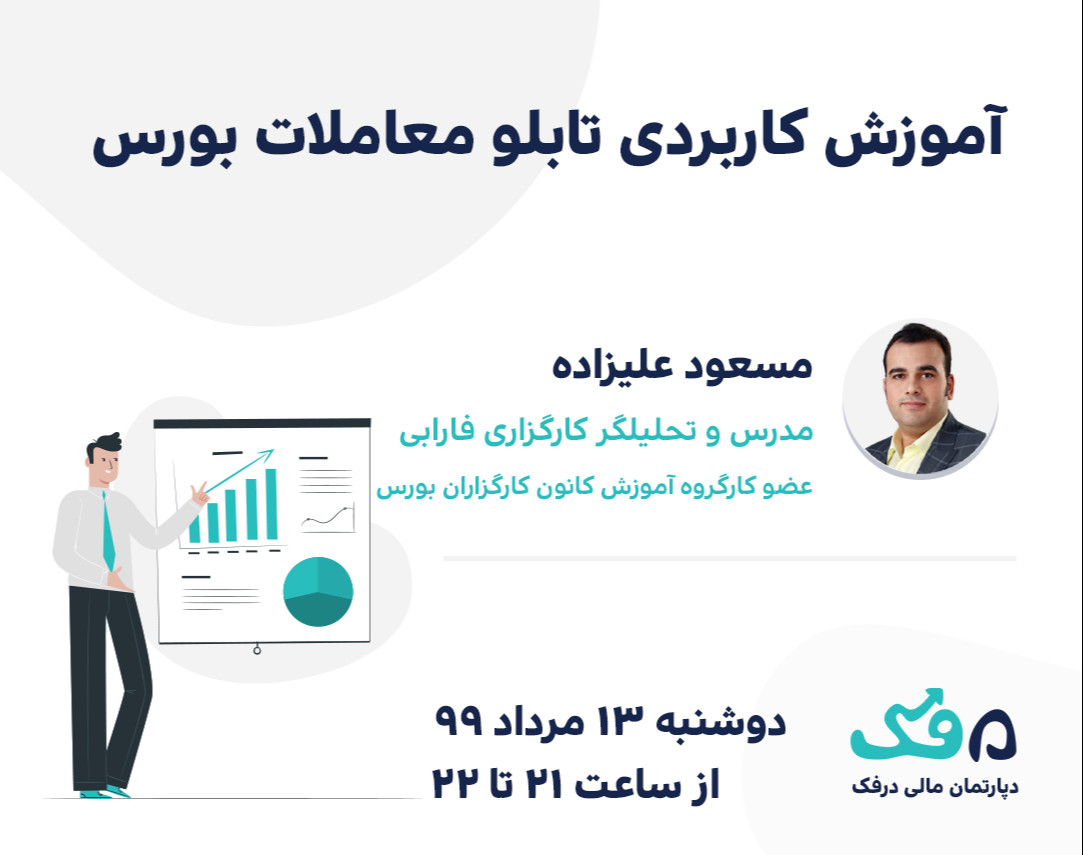 آموزش کاربردی تابلو معاملات بورس

مسعود علیزاده
مدرس و تحلیلگر کارگزاری فارابی
عضو کارگروه آموزش کانون کارگزاران بورس

دوشنبه ۱۳ مرداد ۹۹
از ساعت ۲۱ تا ۲۲

درفک
دپارتمان مالی درفک